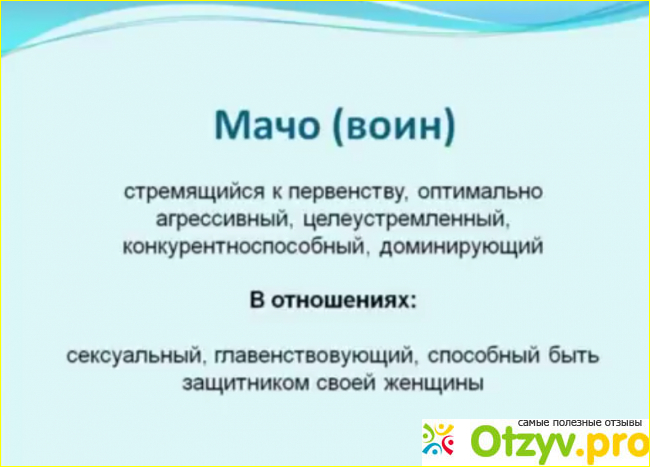 Мачо (воин)

стремящийся к первенству, оптимально агрессивный, целеустремленный, конкурентноспособный, доминирующий

В отношениях:

сексуальный, главенствовующий, способный быть защитником своей женщины

самые полезные отзывы
Otzyv.pro